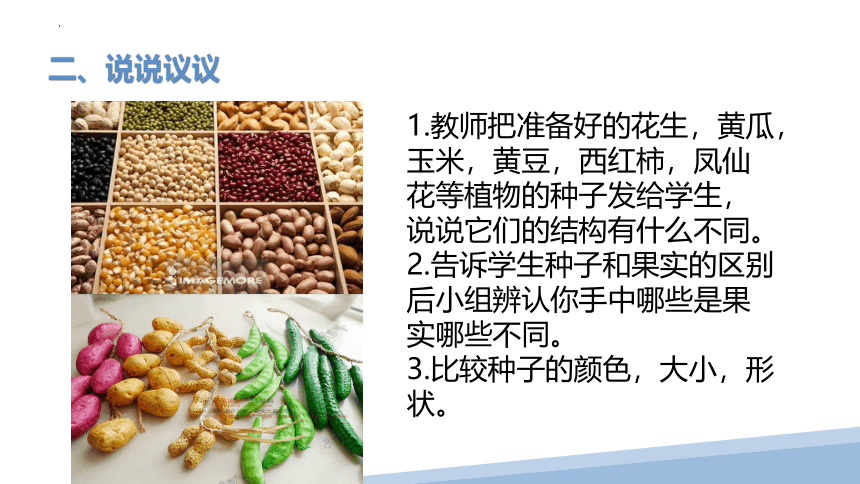 二、说说议议

IMAGEMORE

1.教师把准备好的花生，黄瓜，玉米，黄豆，西红柿，凤仙花等植物的种子发给学生，说说它们的结构有什么不同。
2.告诉学生种子和果实的区别后小组辨认你手中哪些是果实哪些不同。
3.比较种子的颜色，大小，形状。